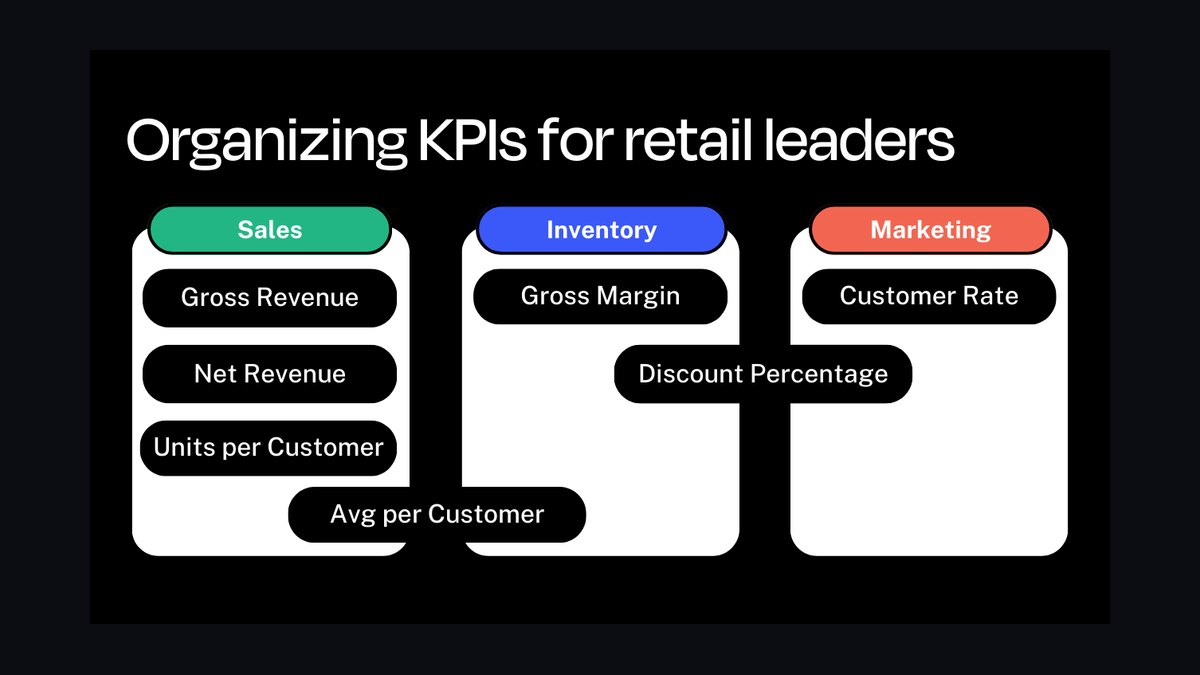 Organizing KPIs for retail leaders

Sales

Gross Revenue

Net Revenue

Units per Customer

Avg per Customer

Inventory

Gross Margin

Discount Percentage

Marketing

Customer Rate